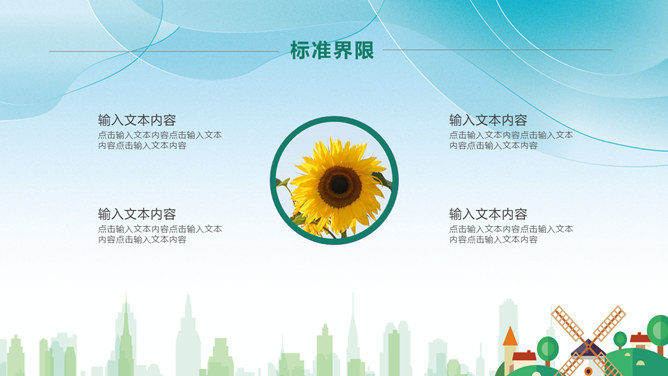 标准界限

输入文本内容
点击输入文本内容点击输入文本内容点击输入文本内容

输入文本内容
点击输入文本内容点击输入文本内容点击输入文本内容

输入文本内容
点击输入文本内容点击输入文本内容点击输入文本内容

输入文本内容
点击输入文本内容点击输入文本内容点击输入文本内容